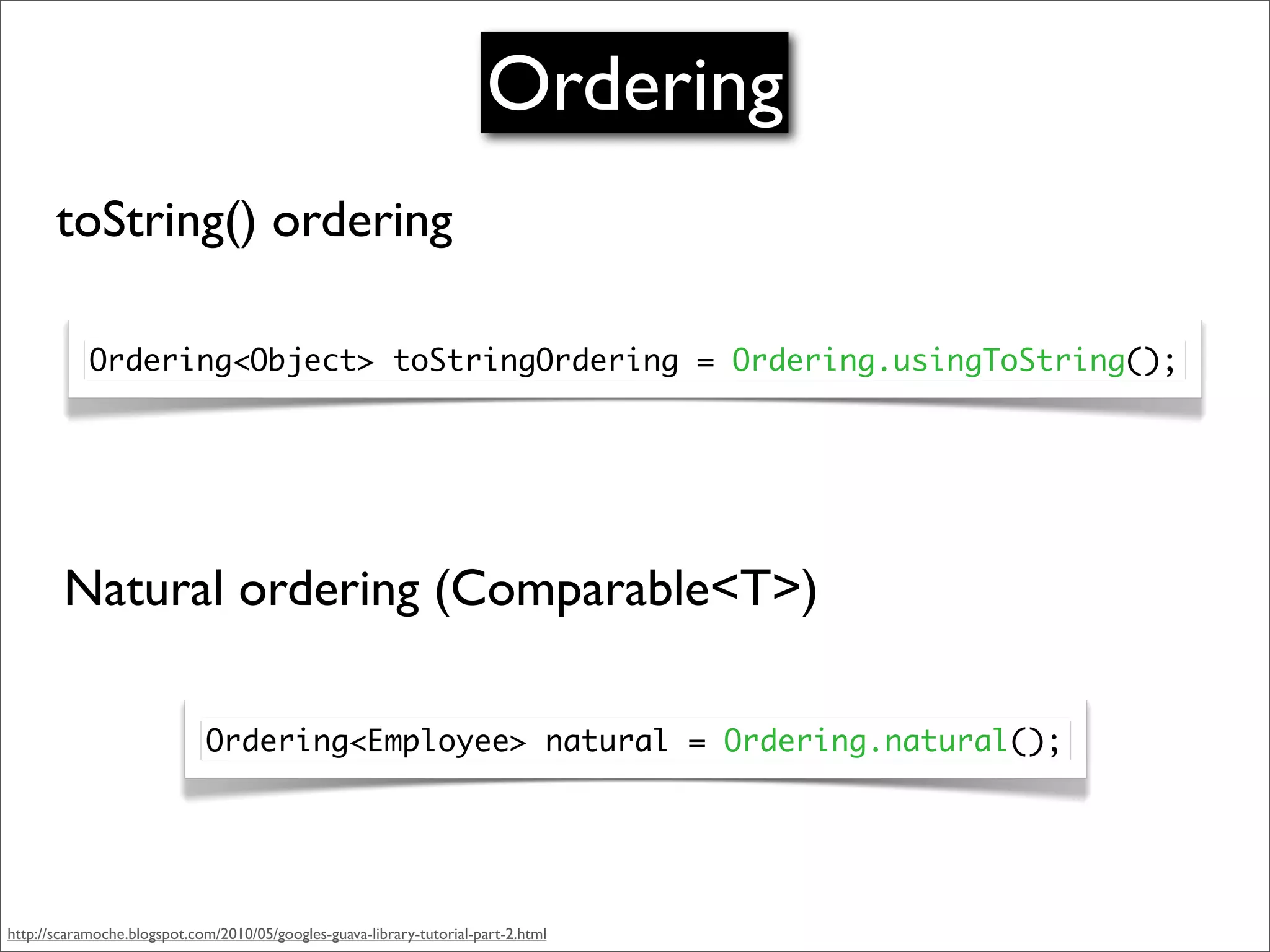 Ordering

toString() ordering

Ordering<Object> toStringOrdering = Ordering.usingToString();

Natural ordering (Comparable<T>)

Ordering<Employee> natural = Ordering.natural();

http://scaramoche.blogspot.com/2010/05/googles-guava-library-tutorial-part-2.html